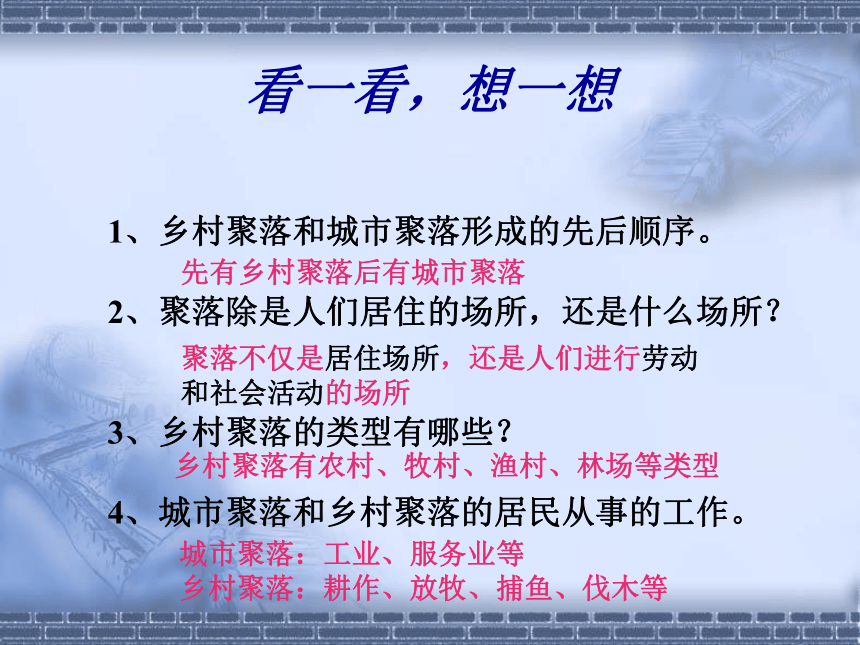 看一看，想一想

1、乡村聚落和城市聚落形成的先后顺序。

先有乡村聚落后有城市聚落

2、聚落除是人们居住的场所，还是什么场所？

聚落不仅是居住场所，还是人们进行劳动和社会活动的场所

3、乡村聚落的类型有哪些？

乡村聚落有农村、牧村、渔村、林场等类型

4、城市聚落和乡村聚落的居民从事的工作。

城市聚落：工业、服务业等
乡村聚落：耕作、放牧、捕鱼、伐木等